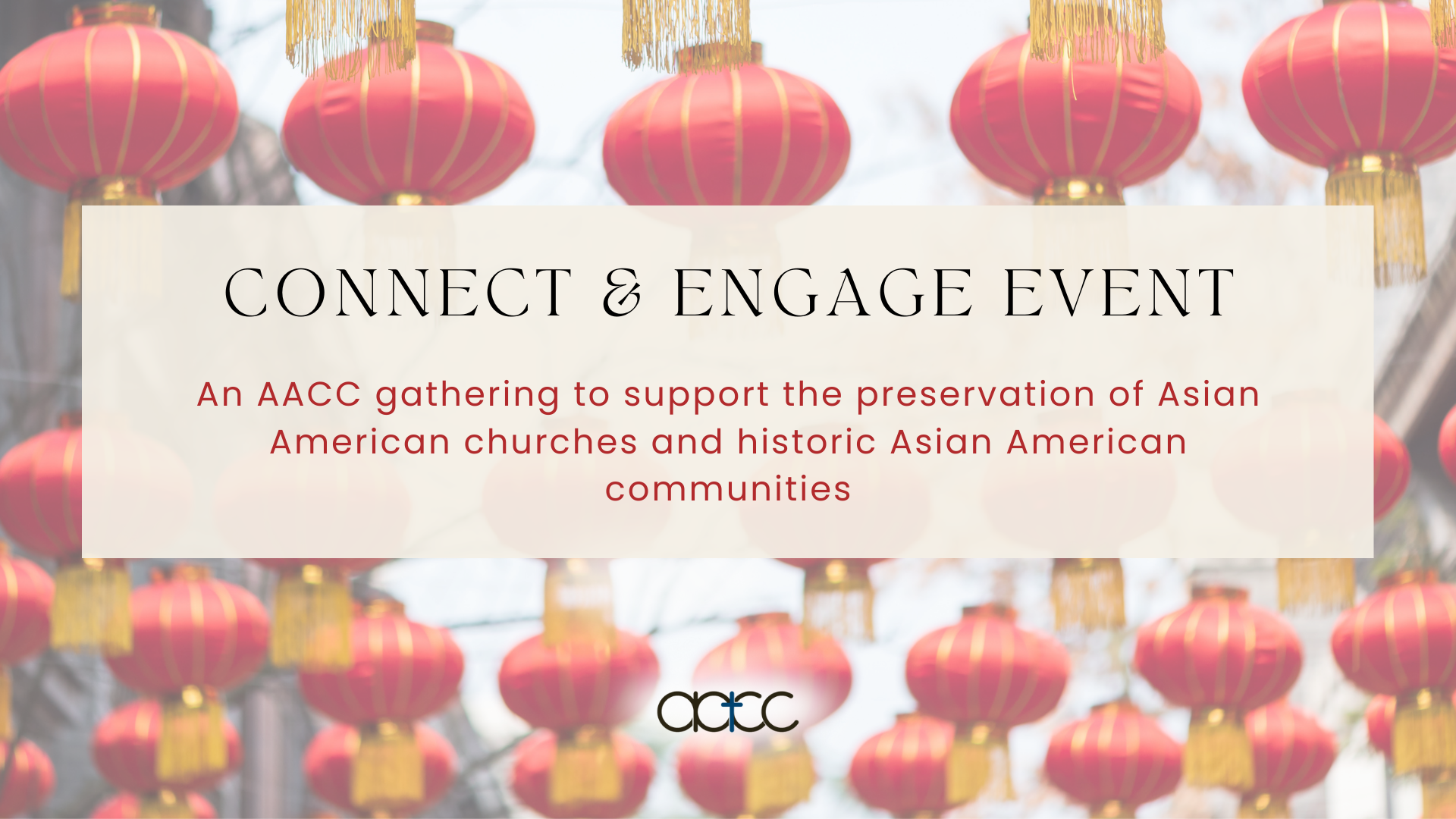 CONNECT & ENGAGE EVENT

An AACC gathering to support the preservation of Asian American churches and historic Asian American communities

aacc